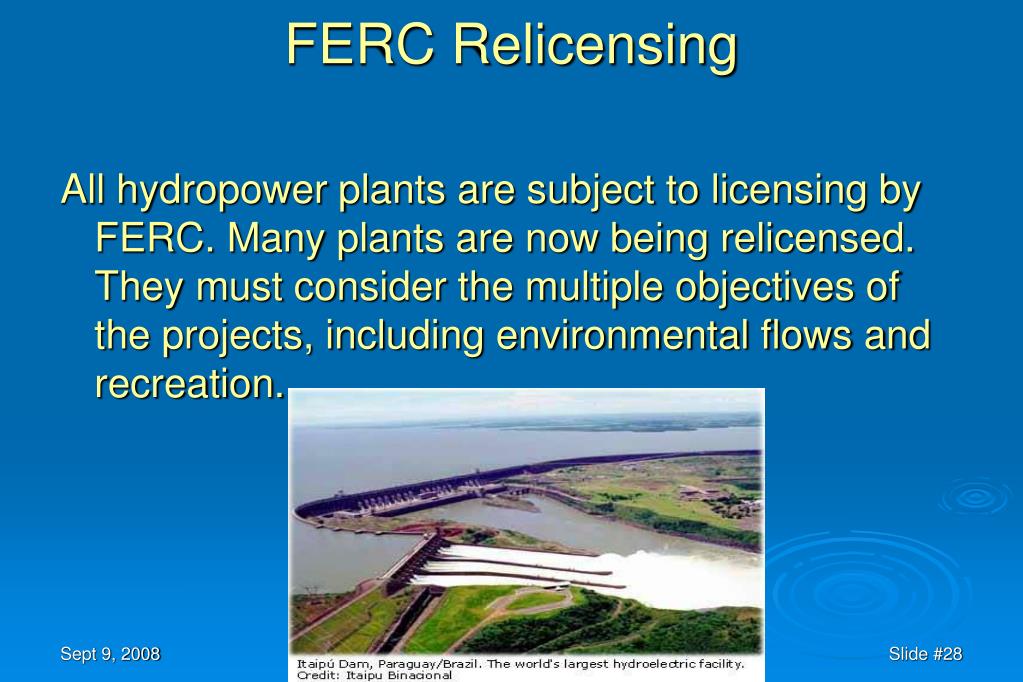 FERC Relicensing

All hydropower plants are subject to licensing by FERC. Many plants are now being relicensed. They must consider the multiple objectives of the projects, including environmental flows and recreation.

Itaipú Dam, Paraguay/Brazil. The world's largest hydroelectric facility.
Credit: Itaipu Binacional

Sept 9, 2008

Slide #28